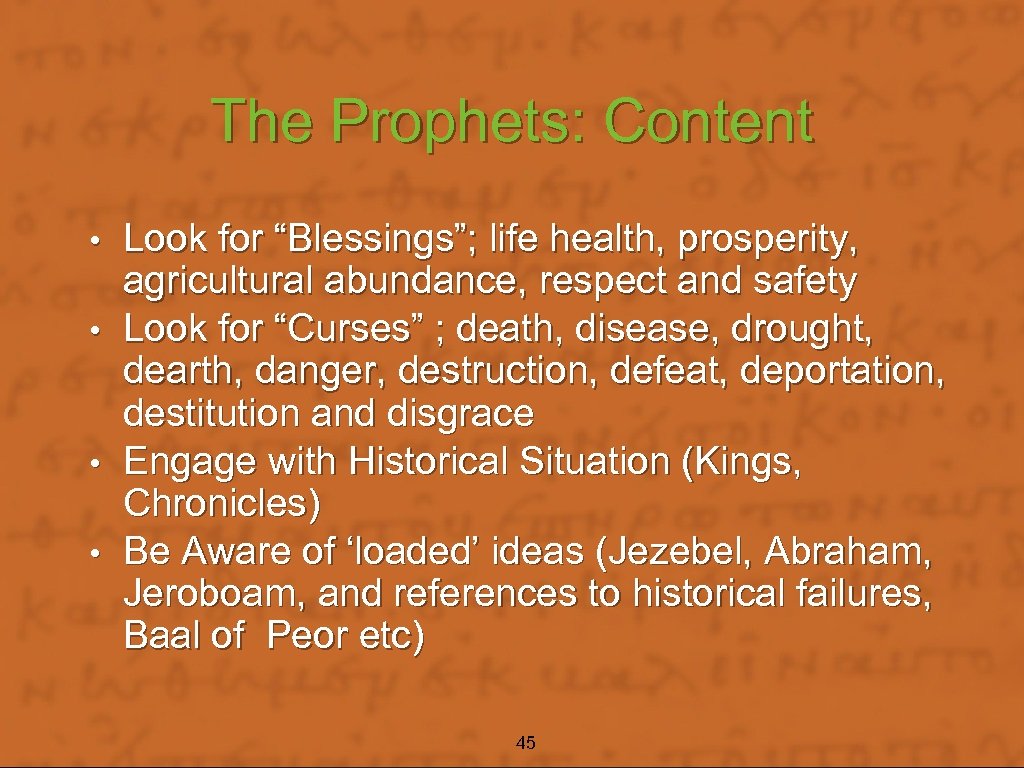 The Prophets: Content

• Look for “Blessings”; life health, prosperity, agricultural abundance, respect and safety
• Look for “Curses” ; death, disease, drought, dearth, danger, destruction, defeat, deportation, destitution and disgrace
• Engage with Historical Situation (Kings, Chronicles)
• Be Aware of ‘loaded’ ideas (Jezebel, Abraham, Jeroboam, and references to historical failures, Baal of Peor etc)

45